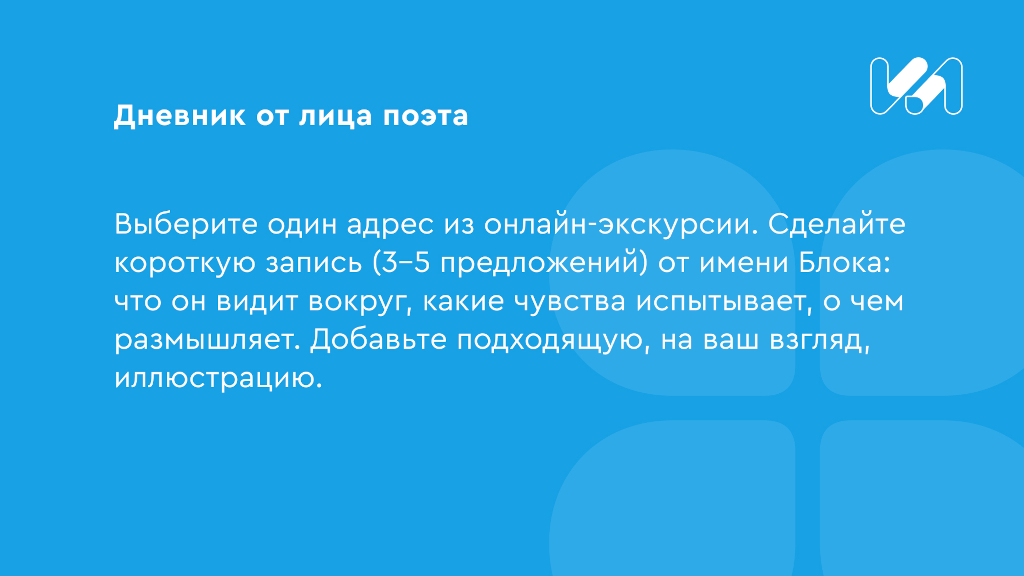 Дневник от лица поэта

Выберите один адрес из онлайн-экскурсии. Сделайте короткую запись (3–5 предложений) от имени Блока: что он видит вокруг, какие чувства испытывает, о чем размышляет. Добавьте подходящую, на ваш взгляд, иллюстрацию.